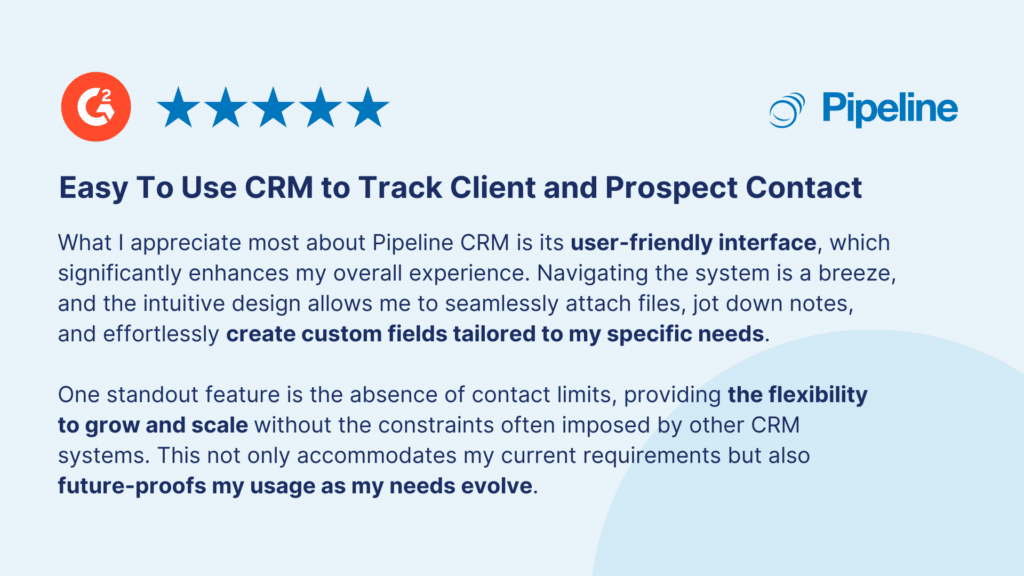 G2 ★★★★★

Pipeline

Easy To Use CRM to Track Client and Prospect Contact

What I appreciate most about Pipeline CRM is its user-friendly interface, which significantly enhances my overall experience. Navigating the system is a breeze, and the intuitive design allows me to seamlessly attach files, jot down notes, and effortlessly create custom fields tailored to my specific needs.

One standout feature is the absence of contact limits, providing the flexibility to grow and scale without the constraints often imposed by other CRM systems. This not only accommodates my current requirements but also future-proofs my usage as my needs evolve.